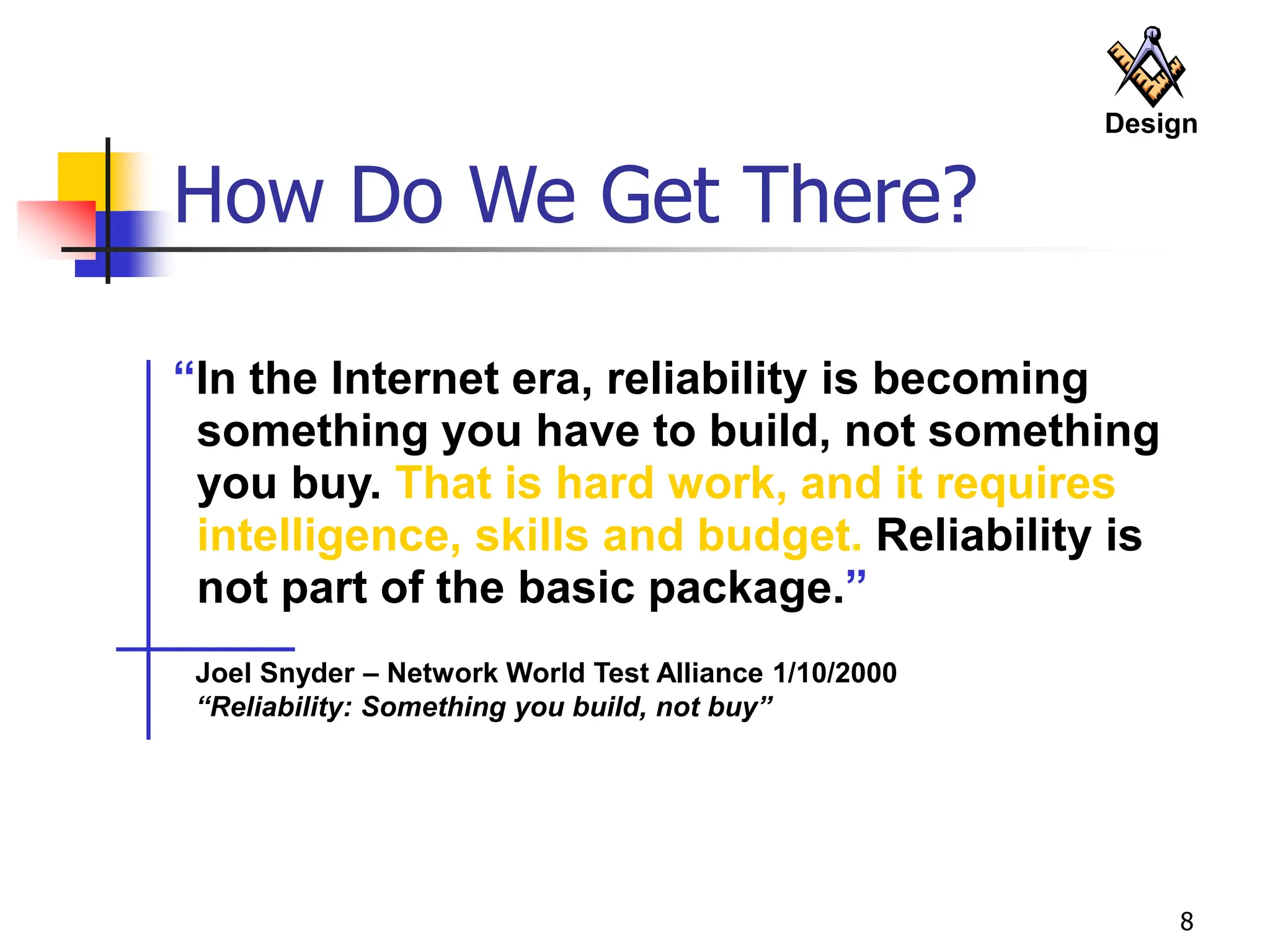 Design

How Do We Get There?

“In the Internet era, reliability is becoming something you have to build, not something you buy. That is hard work, and it requires intelligence, skills and budget. Reliability is not part of the basic package.”

Joel Snyder – Network World Test Alliance 1/10/2000
“Reliability: Something you build, not buy”

8